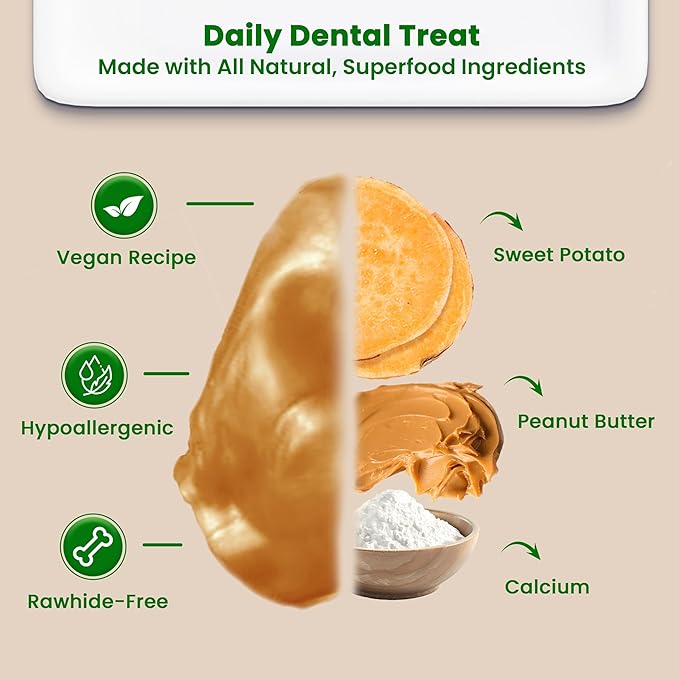 Daily Dental Treat
Made with All Natural, Superfood Ingredients

Vegan Recipe

Hypoallergenic

Rawhide-Free

Sweet Potato

Peanut Butter

Calcium